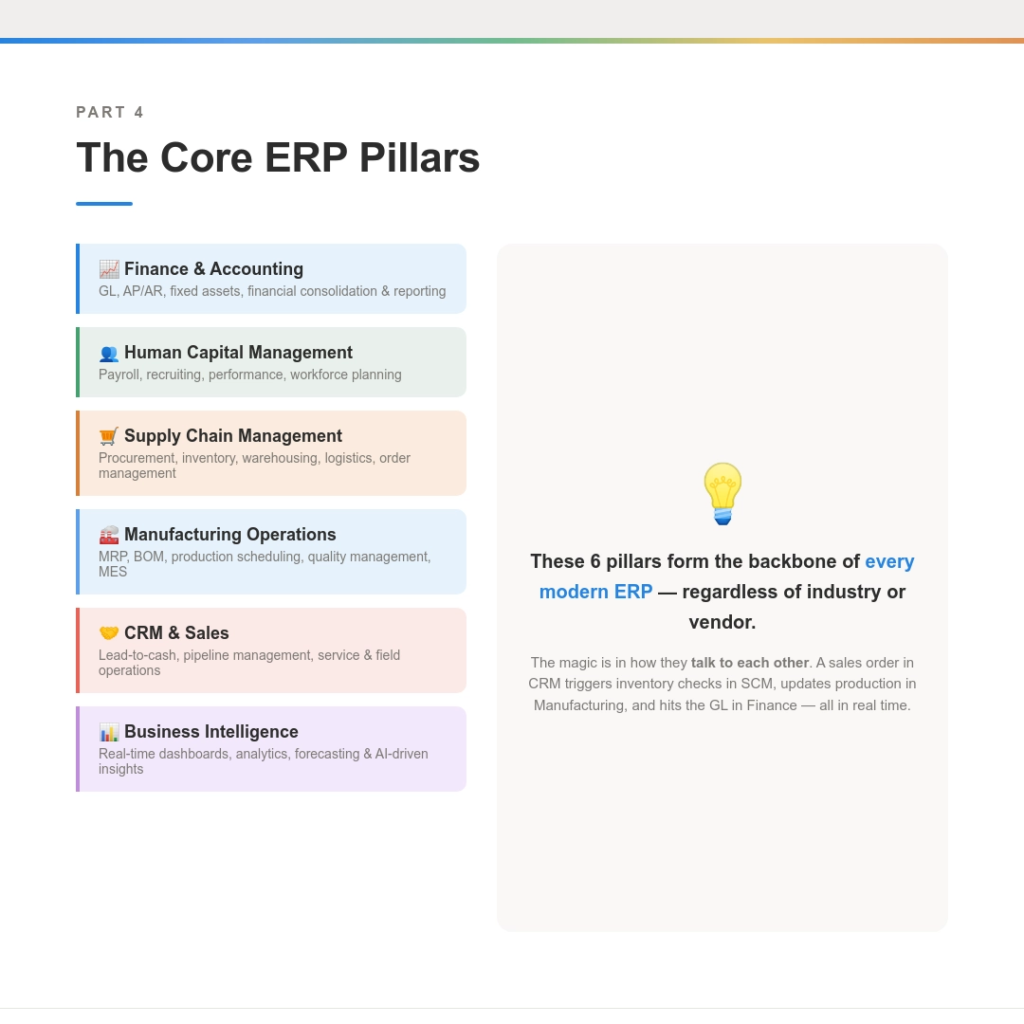 PART 4

The Core ERP Pillars

📈 Finance & Accounting
GL, AP/AR, fixed assets, financial consolidation & reporting

👥 Human Capital Management
Payroll, recruiting, performance, workforce planning

🛒 Supply Chain Management
Procurement, inventory, warehousing, logistics, order management

🏭 Manufacturing Operations
MRP, BOM, production scheduling, quality management, MES

🤝 CRM & Sales
Lead-to-cash, pipeline management, service & field operations

📊 Business Intelligence
Real-time dashboards, analytics, forecasting & AI-driven insights

💡

These 6 pillars form the backbone of every modern ERP — regardless of industry or vendor.

The magic is in how they talk to each other. A sales order in CRM triggers inventory checks in SCM, updates production in Manufacturing, and hits the GL in Finance — all in real time.